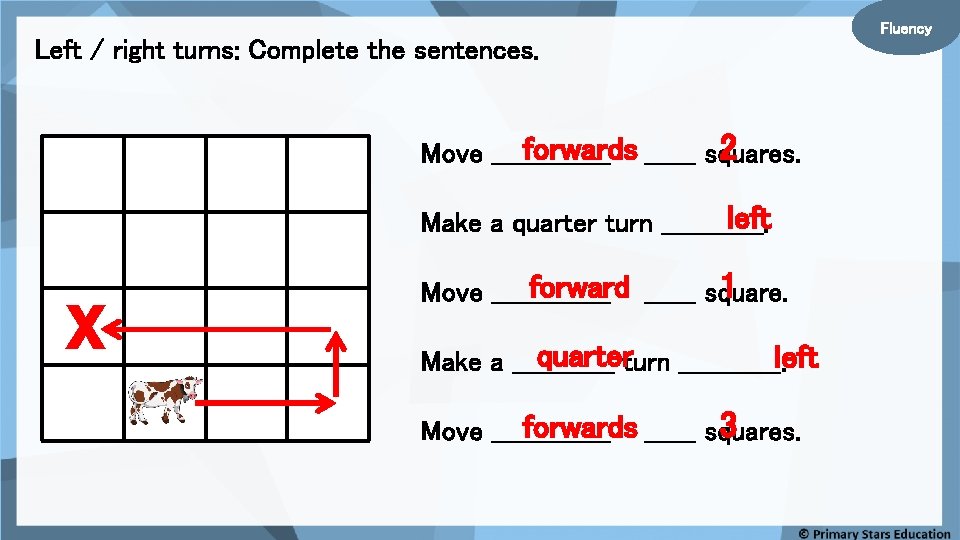 Fluency

Left / right turns: Complete the sentences.

X

Move forwards 2 squares.

Make a quarter turn left.

Move forward 1 square.

Make a quarter turn left.

Move forwards 3 squares.

© Primary Stars Education